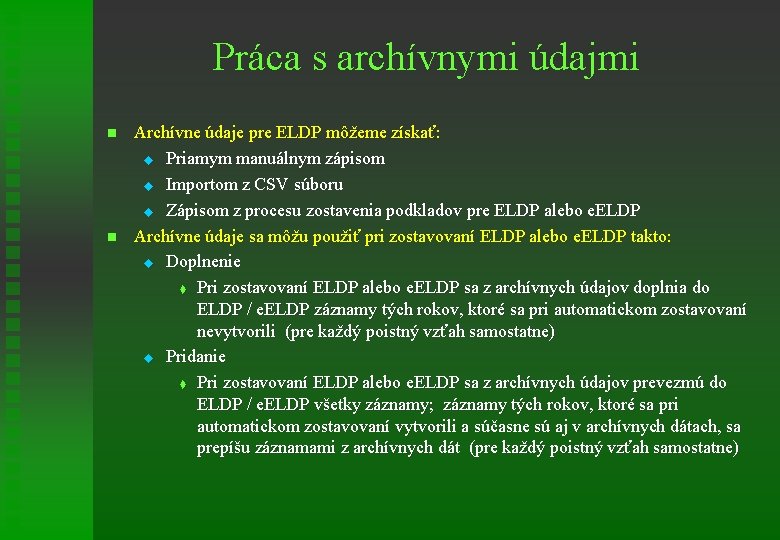 Práca s archívnymi údajmi

Archívne údaje pre ELDP môžeme získať:

Priamym manuálnym zápisom

Importom z CSV súboru

Zápisom z procesu zostavenia podkladov pre ELDP alebo eELDP

Archívne údaje sa môžu použiť pri zostavovaní ELDP alebo eELDP takto:

Doplnenie

Pri zostavovaní ELDP alebo eELDP sa z archívnych údajov doplnia do ELDP / eELDP záznamy tých rokov, ktoré sa pri automatickom zostavovaní nevytvorili (pre každý poistný vzťah samostatne)

Pridanie

Pri zostavovaní ELDP alebo eELDP sa z archívnych údajov prevezmú do ELDP / eELDP všetky záznamy; záznamy tých rokov, ktoré sa pri automatickom zostavovaní vytvorili a súčasne sú aj v archívnych dátach, sa prepíšu záznamami z archívnych dát (pre každý poistný vzťah samostatne)